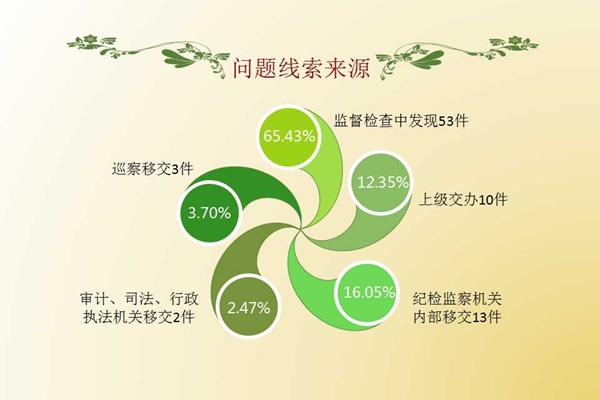 问题线索来源

65.43%
监督检查中发现53件

12.35%
上级交办10件

16.05%
纪检监察机关内部移交13件

2.47%
审计、司法、行政执法机关移交2件

3.70%
巡察移交3件